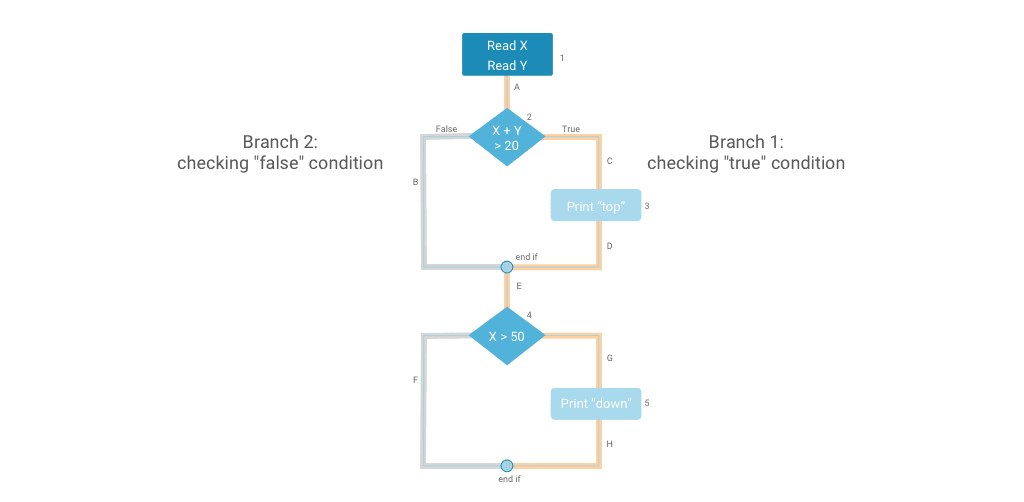 Read X
Read Y
1

A

2
X + Y
> 20
False
True

Branch 2:
checking "false" condition

Branch 1:
checking "true" condition

B

C

Print "top"
3

D

end if

E

4
X > 50

F

G

Print "down"
5

H

end if